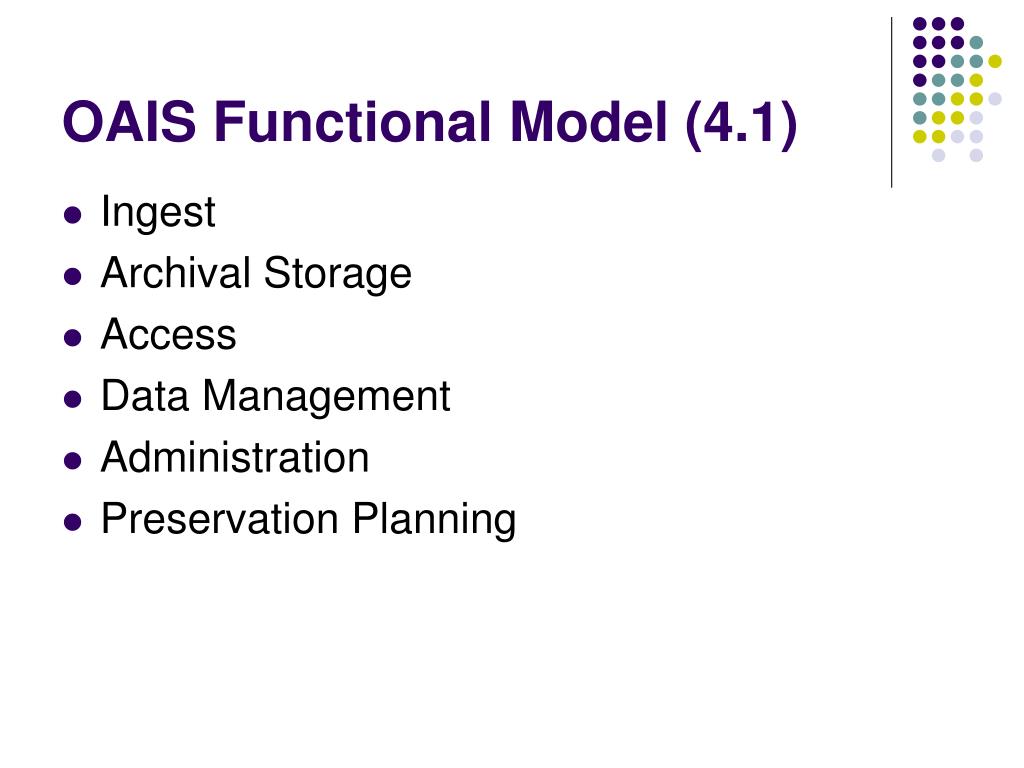 OAIS Functional Model (4.1)

• Ingest
• Archival Storage
• Access
• Data Management
• Administration
• Preservation Planning